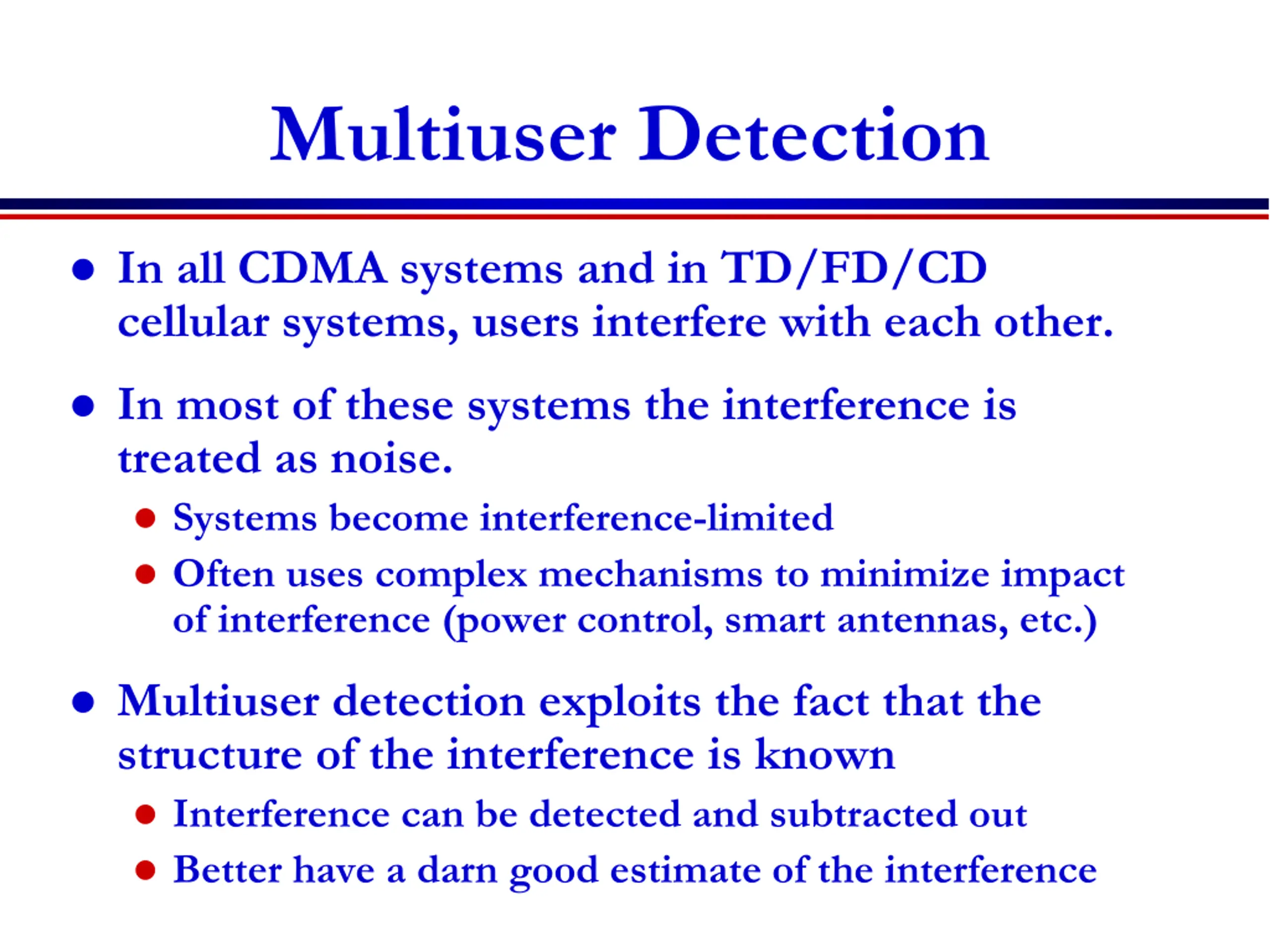 Multiuser Detection

- In all CDMA systems and in TD/FD/CD cellular systems, users interfere with each other.
- In most of these systems the interference is treated as noise.
  - Systems become interference-limited
  - Often uses complex mechanisms to minimize impact of interference (power control, smart antennas, etc.)
- Multiuser detection exploits the fact that the structure of the interference is known
  - Interference can be detected and subtracted out
  - Better have a darn good estimate of the interference